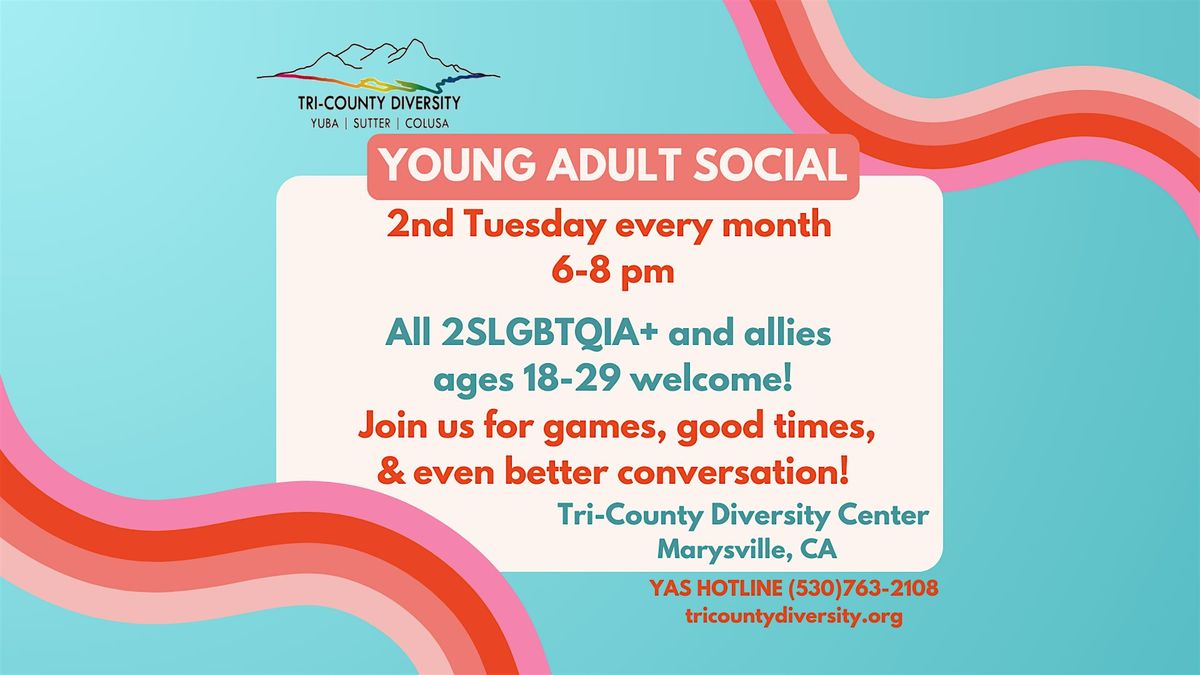 TRI-COUNTY DIVERSITY
YUBA | SUTTER | COLUSA

YOUNG ADULT SOCIAL

2nd Tuesday every month
6-8 pm

All 2SLGBTQIA+ and allies ages 18-29 welcome!
Join us for games, good times, & even better conversation!

Tri-County Diversity Center
Marysville, CA

YAS HOTLINE (530)763-2108
tricountydiversity.org